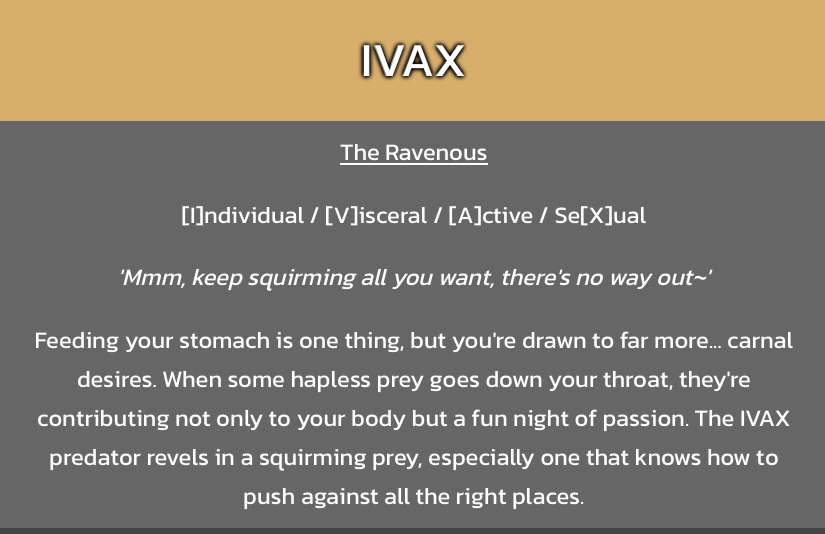 IVAX

The Ravenous

[I]ndividual / [V]isceral / [A]ctive / Se[X]ual

'Mmm, keep squirming all you want, there's no way out~'

Feeding your stomach is one thing, but you're drawn to far more... carnal desires. When some hapless prey goes down your throat, they're contributing not only to your body but a fun night of passion. The IVAX predator revels in a squirming prey, especially one that knows how to push against all the right places.